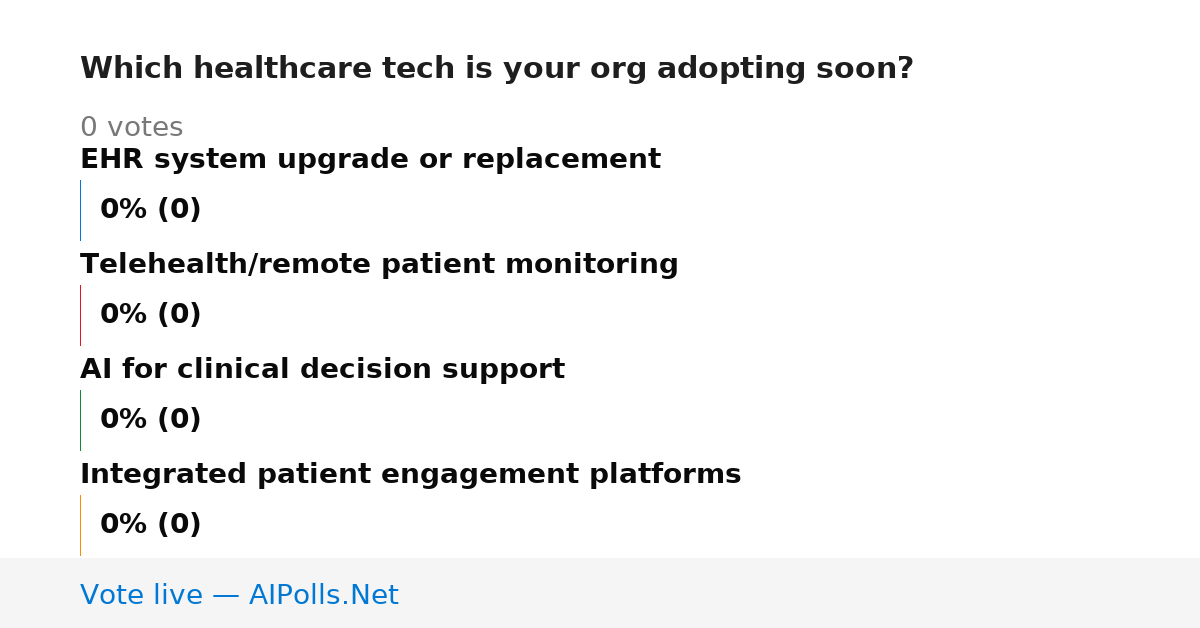 Which healthcare tech is your org adopting soon?

0 votes

EHR system upgrade or replacement

0% (0)

Telehealth/remote patient monitoring

0% (0)

AI for clinical decision support

0% (0)

Integrated patient engagement platforms

0% (0)

Vote live — AIPolls.Net